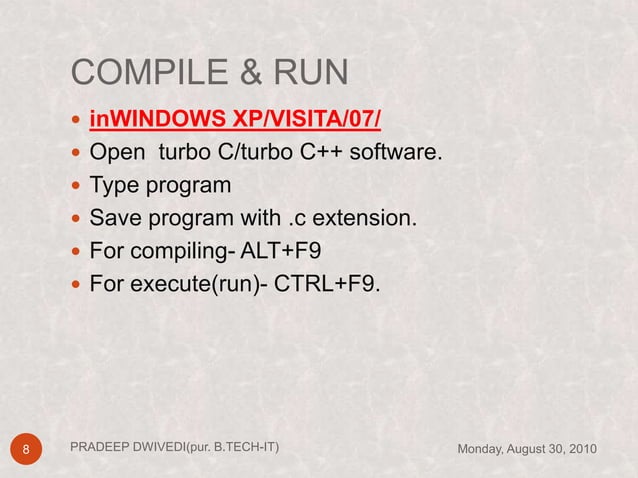 COMPILE & RUN

- inWINDOWS XP/VISITA/07/
- Open turbo C/turbo C++ software.
- Type program
- Save program with .c extension.
- For compiling- ALT+F9
- For execute(run)- CTRL+F9.

8 PRADEEP DWIVEDI(pur. B.TECH-IT) Monday, August 30, 2010